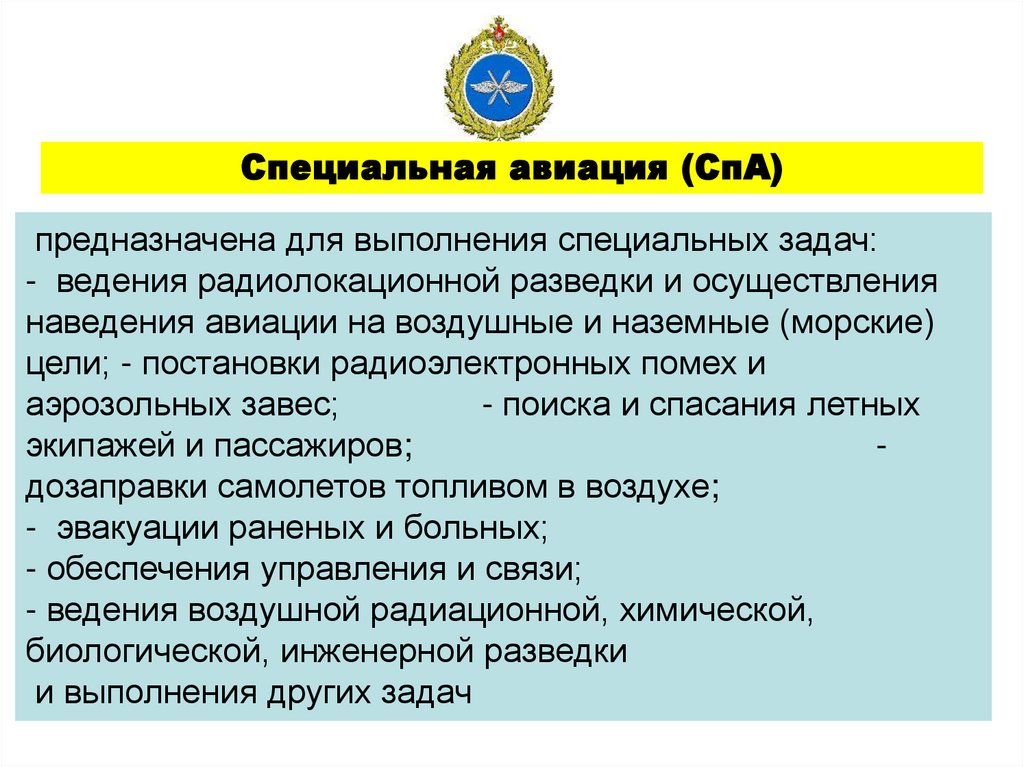 Специальная авиация (СпА)

предназначена для выполнения специальных задач:
- ведения радиолокационной разведки и осуществления наведения авиации на воздушные и наземные (морские) цели; - постановки радиоэлектронных помех и аэрозольных завес; - поиска и спасания летных экипажей и пассажиров; - дозаправки самолетов топливом в воздухе;
- эвакуации раненых и больных;
- обеспечения управления и связи;
- ведения воздушной радиационной, химической, биологической, инженерной разведки
и выполнения других задач